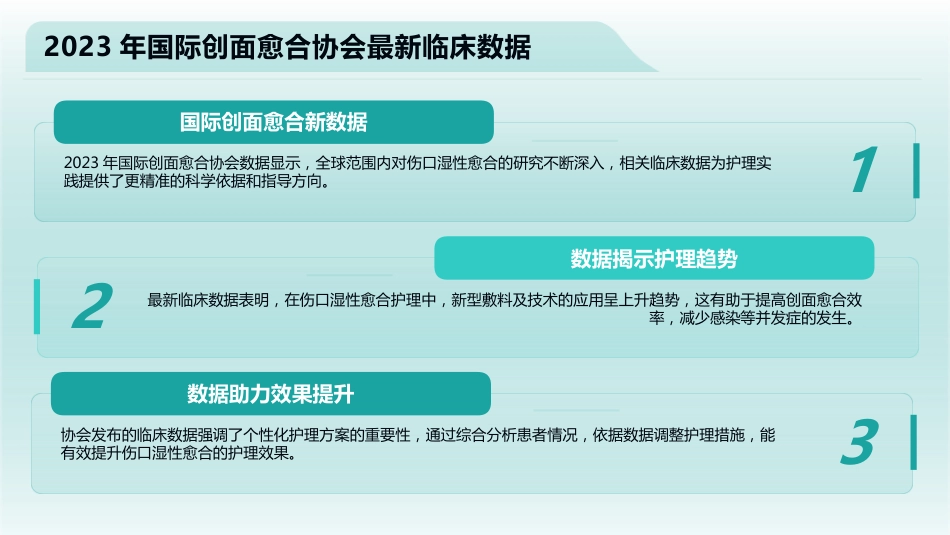 2023 年国际创面愈合协会最新临床数据

国际创面愈合新数据

2023 年国际创面愈合协会数据显示，全球范围内对伤口湿性愈合的研究不断深入，相关临床数据为护理实践提供了更精准的科学依据和指导方向。

1

数据揭示护理趋势

2

最新临床数据表明，在伤口湿性愈合护理中，新型敷料及技术的应用呈上升趋势，这有助于提高创面愈合效率，减少感染等并发症的发生。

数据助力效果提升

协会发布的临床数据强调了个性化护理方案的重要性，通过综合分析患者情况，依据数据调整护理措施，能有效提升伤口湿性愈合的护理效果。

3